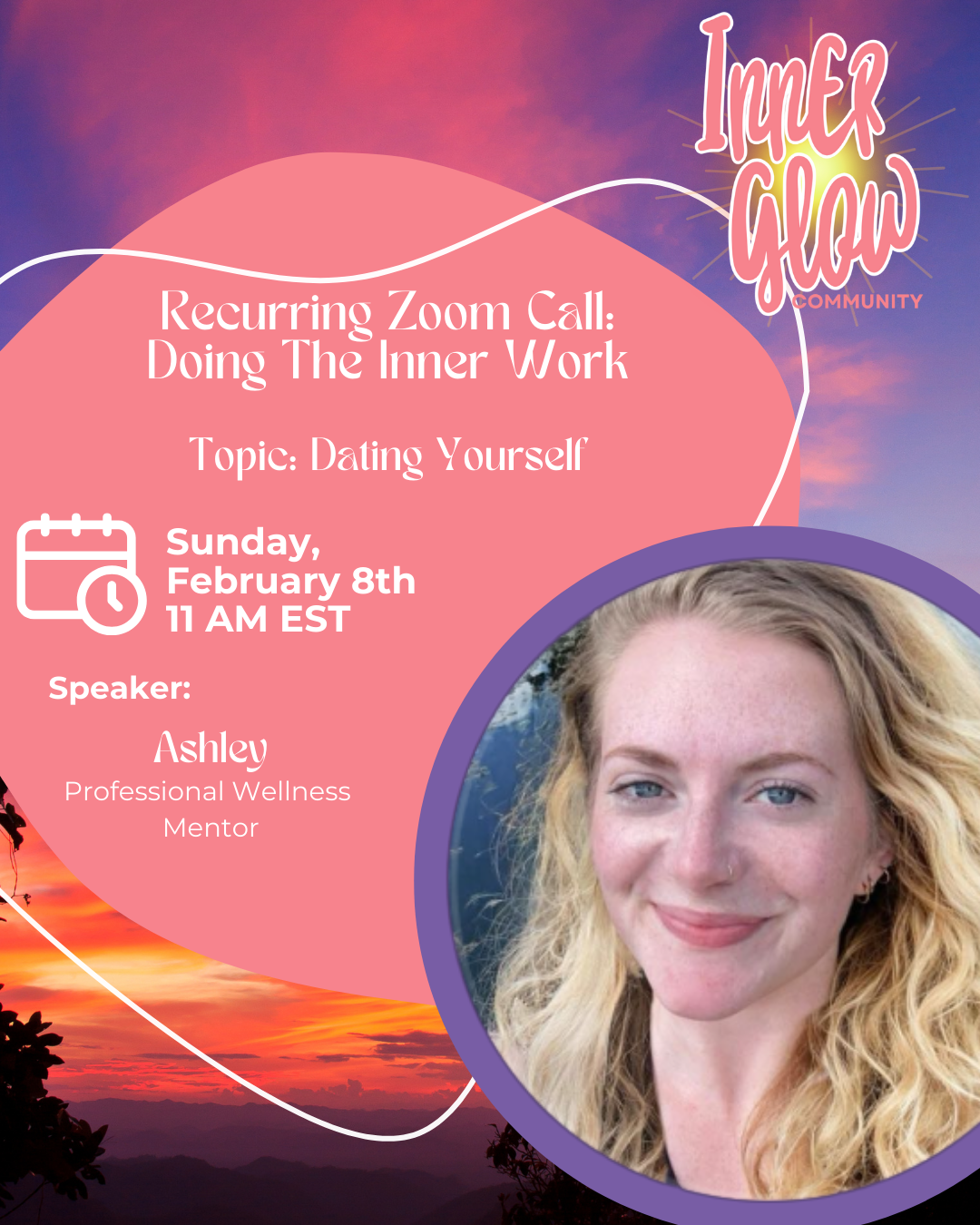 InnER Glow
COMMUNITY

Recurring Zoom Call:
Doing The Inner Work

Topic: Dating Yourself

Sunday,
February 8th
11 AM EST

Speaker:

Ashley
Professional Wellness Mentor